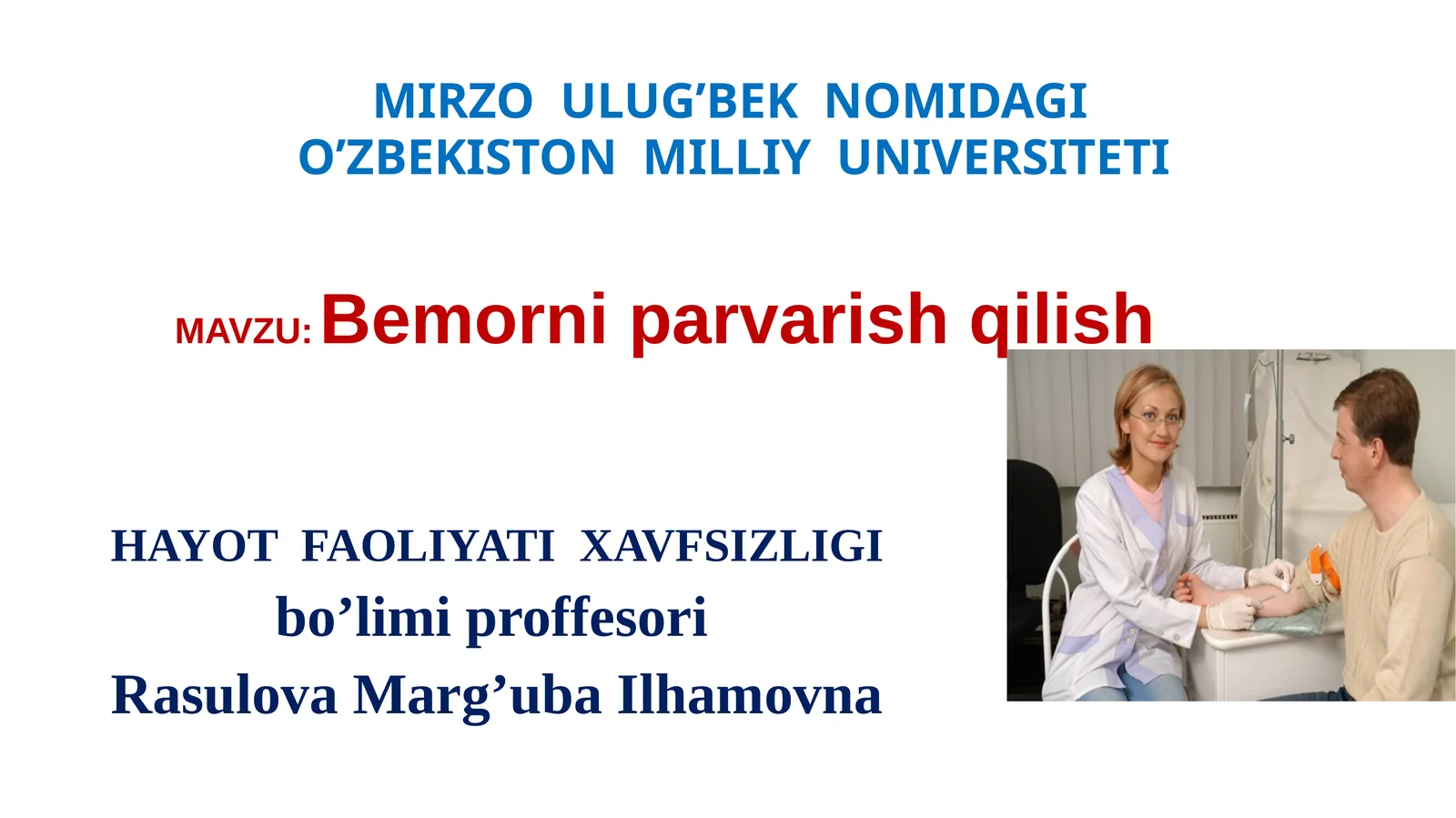 MIRZO ULUG’BEK NOMIDAGI
O’ZBEKISTON MILLIY UNIVERSITETI

MAVZU: Bemorni parvarish qilish

HAYOT FAOLIYATI XAVFSIZLIGI
bo’limi proffesori
Rasulova Marg’uba Ilhamovna